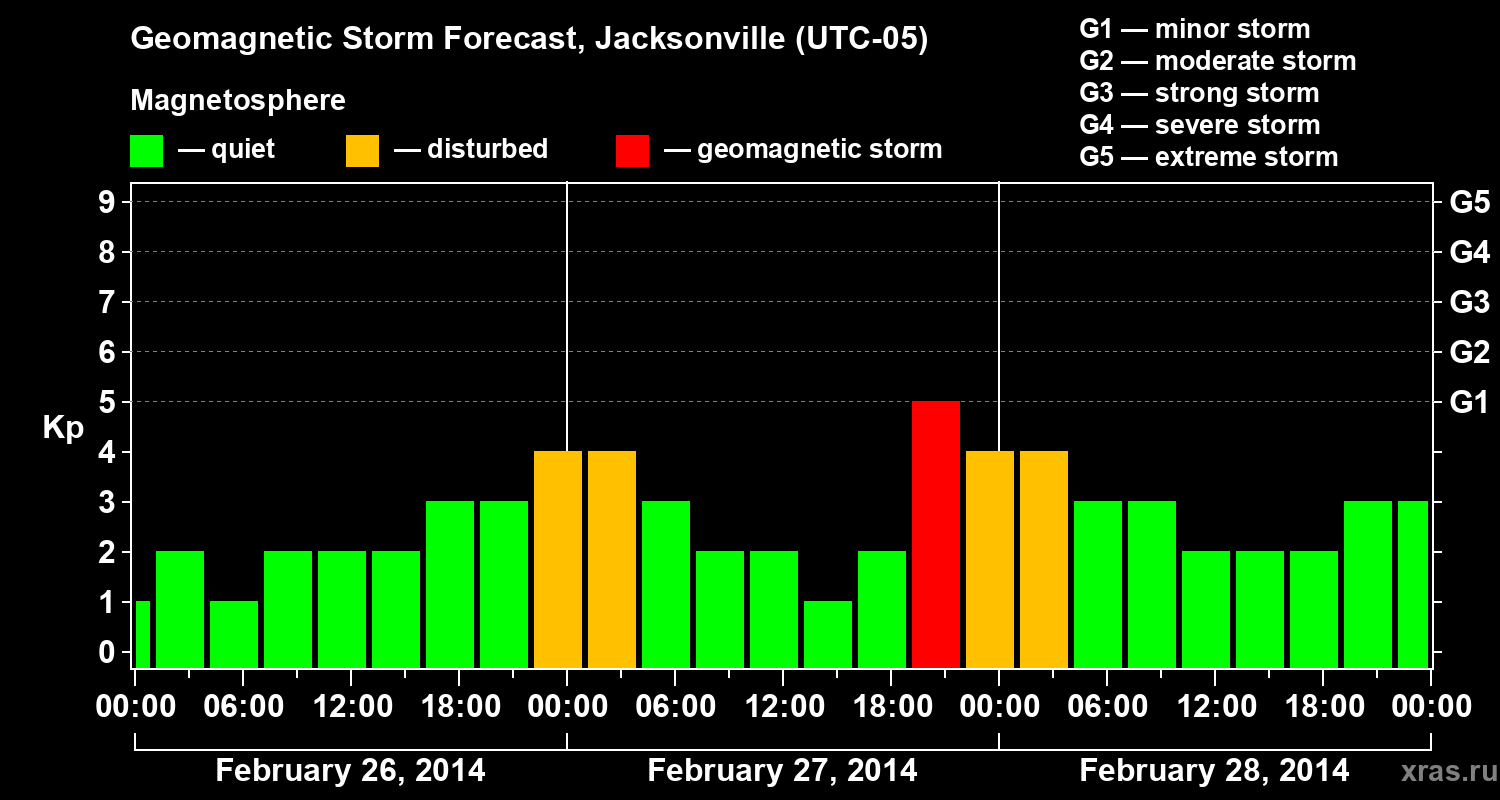 Geomagnetic Storm Forecast, Jacksonville (UTC-05)

Magnetosphere

— quiet — disturbed — geomagnetic storm

G1 — minor storm
G2 — moderate storm
G3 — strong storm
G4 — severe storm
G5 — extreme storm

Kp

9
8
7
6
5
4
3
2
1
0

G5
G4
G3
G2
G1

00:00 06:00 12:00 18:00 00:00 06:00 12:00 18:00 00:00 06:00 12:00 18:00 00:00

February 26, 2014 February 27, 2014 February 28, 2014

xras.ru